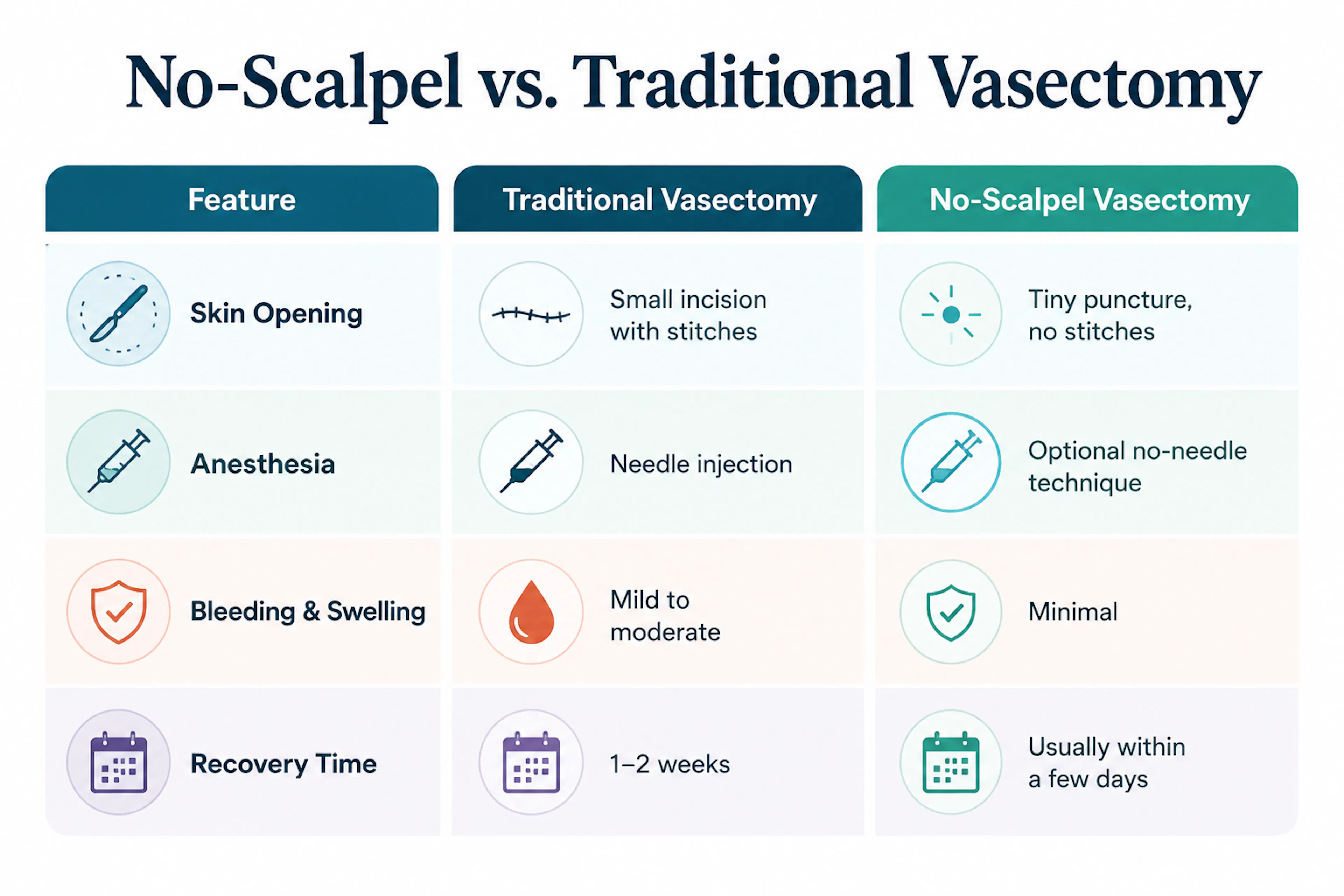 No-Scalpel vs. Traditional Vasectomy

| Feature | Traditional Vasectomy | No-Scalpel Vasectomy |
|---|---|---|
| Skin Opening | Small incision with stitches | Tiny puncture, no stitches |
| Anesthesia | Needle injection | Optional no-needle technique |
| Bleeding & Swelling | Mild to moderate | Minimal |
| Recovery Time | 1–2 weeks | Usually within a few days |